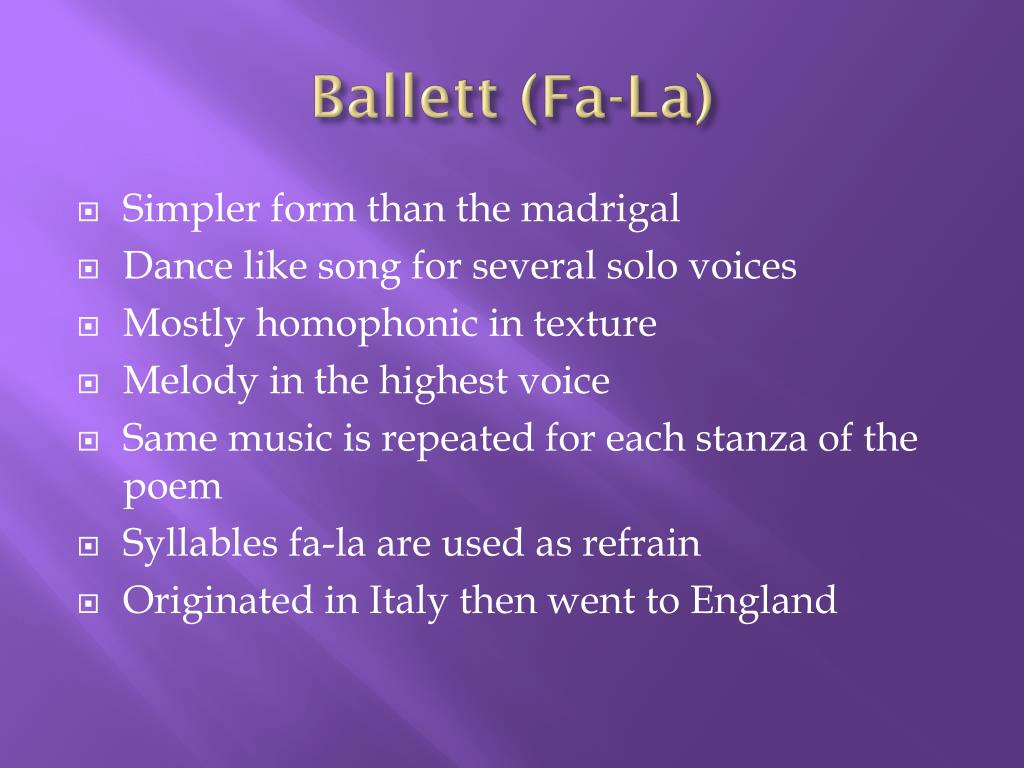 Ballett (Fa-La)

Simpler form than the madrigal
Dance like song for several solo voices
Mostly homophonic in texture
Melody in the highest voice
Same music is repeated for each stanza of the poem
Syllables fa-la are used as refrain
Originated in Italy then went to England